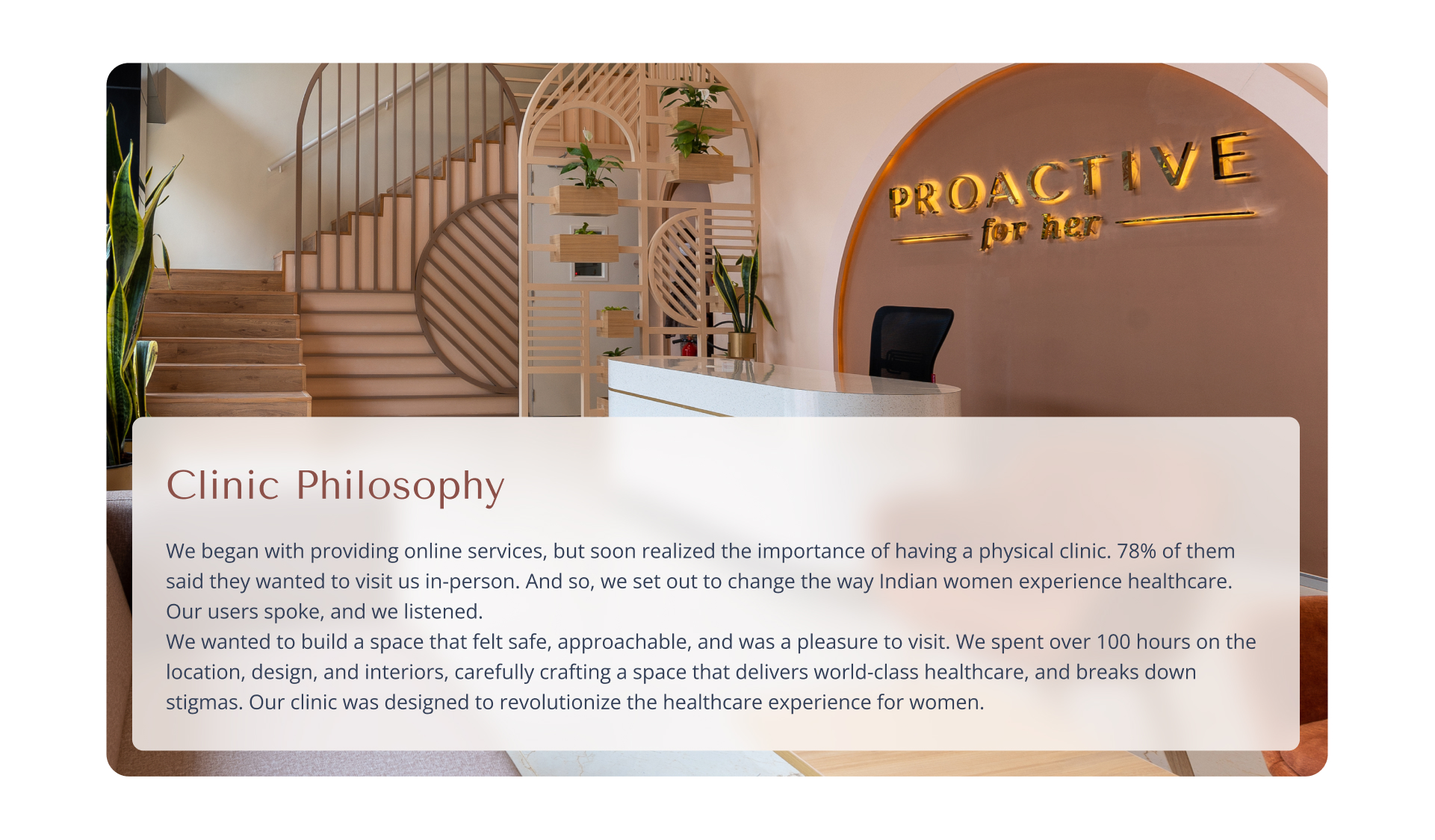 PROACTIVE
for her

Clinic Philosophy

We began with providing online services, but soon realized the importance of having a physical clinic. 78% of them said they wanted to visit us in-person. And so, we set out to change the way Indian women experience healthcare. Our users spoke, and we listened.
We wanted to build a space that felt safe, approachable, and was a pleasure to visit. We spent over 100 hours on the location, design, and interiors, carefully crafting a space that delivers world-class healthcare, and breaks down stigmas. Our clinic was designed to revolutionize the healthcare experience for women.